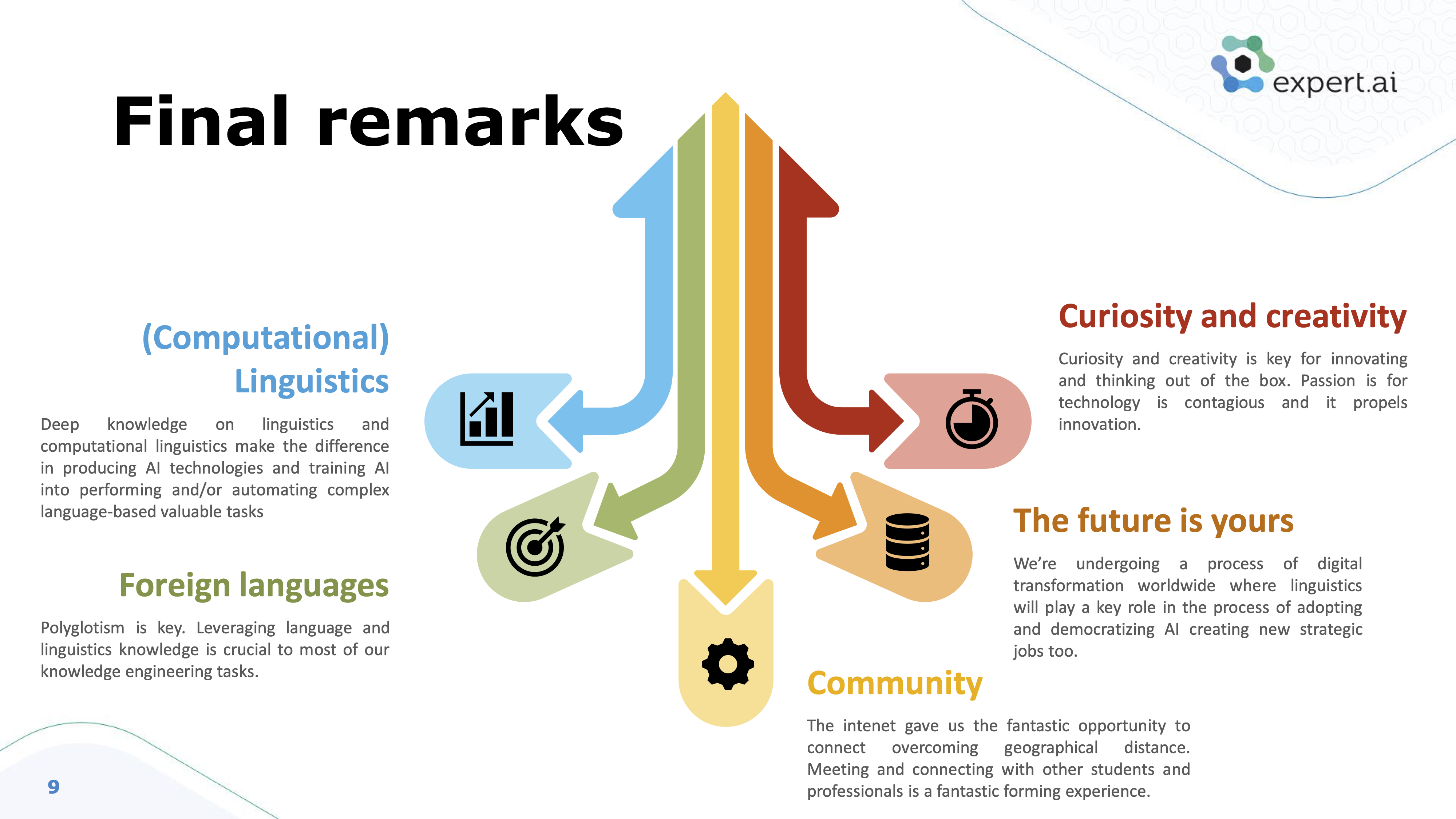 expert.ai

Final remarks

(Computational) Linguistics

Deep knowledge on linguistics and computational linguistics make the difference in producing AI technologies and training AI into performing and/or automating complex language-based valuable tasks

Foreign languages

Polyglotism is key. Leveraging language and linguistics knowledge is crucial to most of our knowledge engineering tasks.

Curiosity and creativity

Curiosity and creativity is key for innovating and thinking out of the box. Passion is for technology is contagious and it propels innovation.

The future is yours

We're undergoing a process of digital transformation worldwide where linguistics will play a key role in the process of adopting and democratizing AI creating new strategic jobs too.

Community

The intenet gave us the fantastic opportunity to connect overcoming geographical distance. Meeting and connecting with other students and professionals is a fantastic forming experience.

9